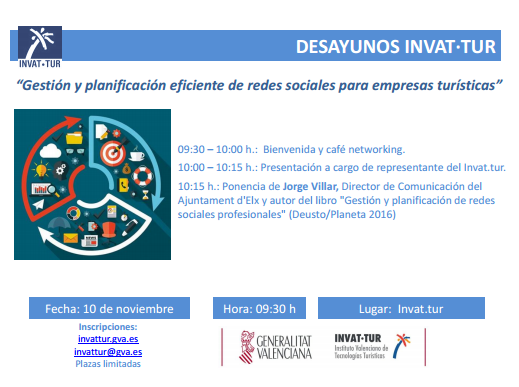 INVAT·TUR

DESAYUNOS INVAT·TUR

"Gestión y planificación eficiente de redes sociales para empresas turísticas"

09:30 – 10:00 h.: Bienvenida y café networking.

10:00 – 10:15 h.: Presentación a cargo de representante del Invat.tur.

10:15 h.: Ponencia de Jorge Villar, Director de Comunicación del Ajuntament d'Elx y autor del libro "Gestión y planificación de redes sociales profesionales" (Deusto/Planeta 2016)

Fecha: 10 de noviembre

Hora: 09:30 h

Lugar: Invat.tur

Inscripciones:
invattur.gva.es
invattur@gva.es
Plazas limitadas

GENERALITAT VALENCIANA

INVAT·TUR
Instituto Valenciano de Tecnologías Turísticas